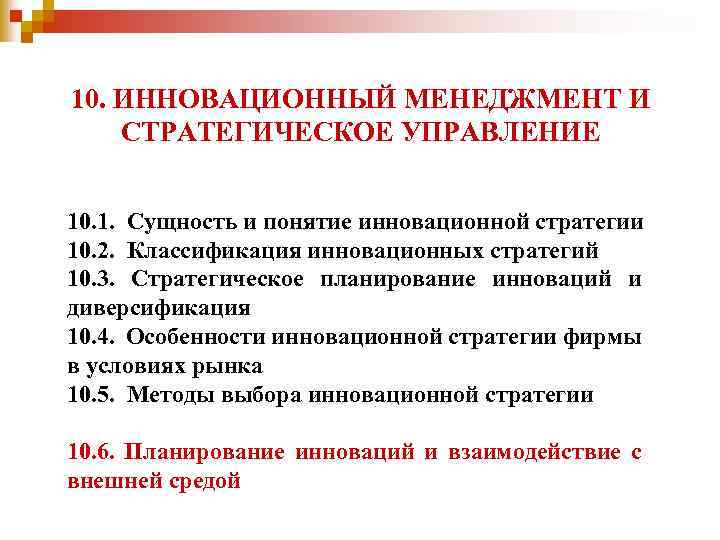 10. ИННОВАЦИОННЫЙ МЕНЕДЖМЕНТ И СТРАТЕГИЧЕСКОЕ УПРАВЛЕНИЕ

10.1. Сущность и понятие инновационной стратегии
10.2. Классификация инновационных стратегий
10.3. Стратегическое планирование инноваций и диверсификация
10.4. Особенности инновационной стратегии фирмы в условиях рынка
10.5. Методы выбора инновационной стратегии

10.6. Планирование инноваций и взаимодействие с внешней средой